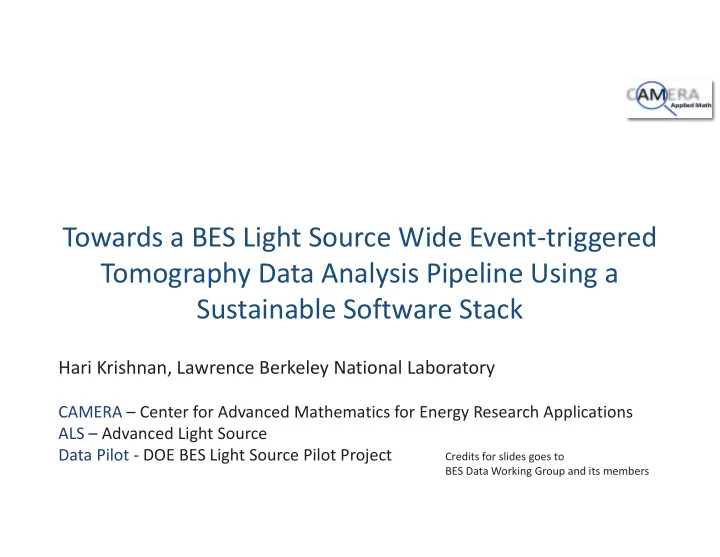 CAMERA
Applied Math

Towards a BES Light Source Wide Event-triggered Tomography Data Analysis Pipeline Using a Sustainable Software Stack

Hari Krishnan, Lawrence Berkeley National Laboratory

CAMERA – Center for Advanced Mathematics for Energy Research Applications
ALS – Advanced Light Source
Data Pilot - DOE BES Light Source Pilot Project

Credits for slides goes to
BES Data Working Group and its members